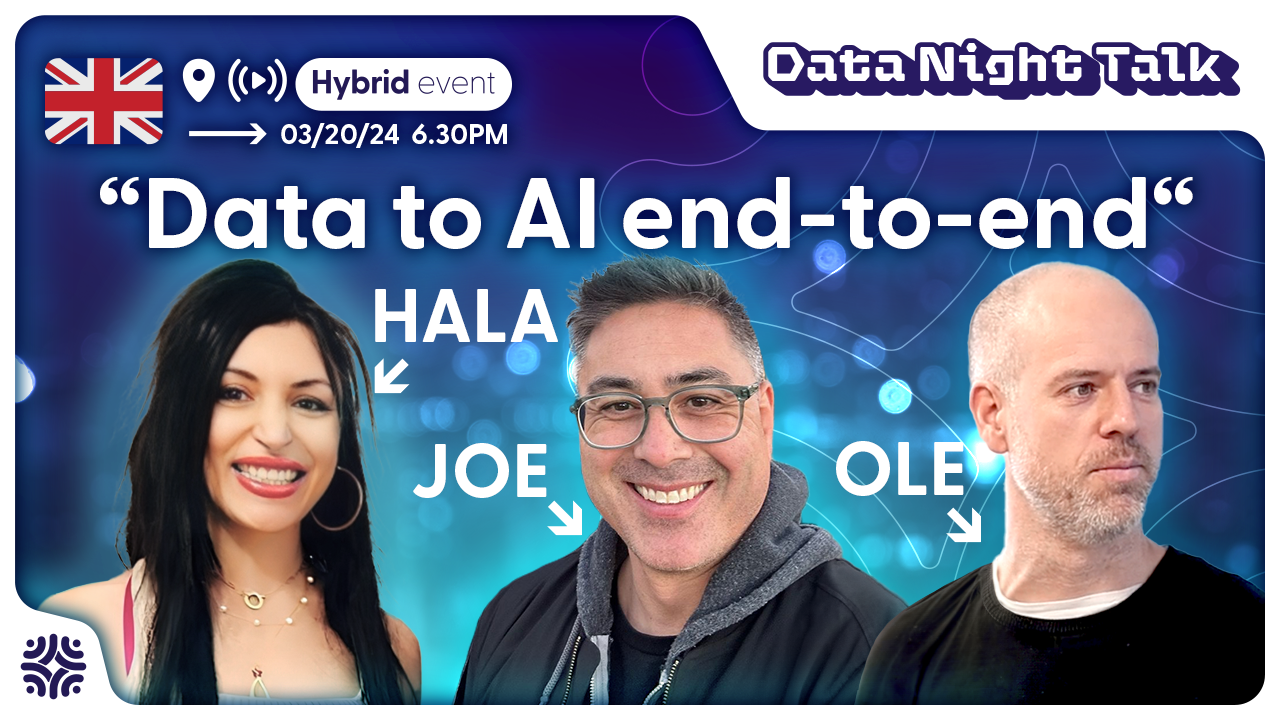 Hybrid event
03/20/24 6.30PM
Data Night Talk
“Data to AI end-to-end“
HALA
JOE
OLE